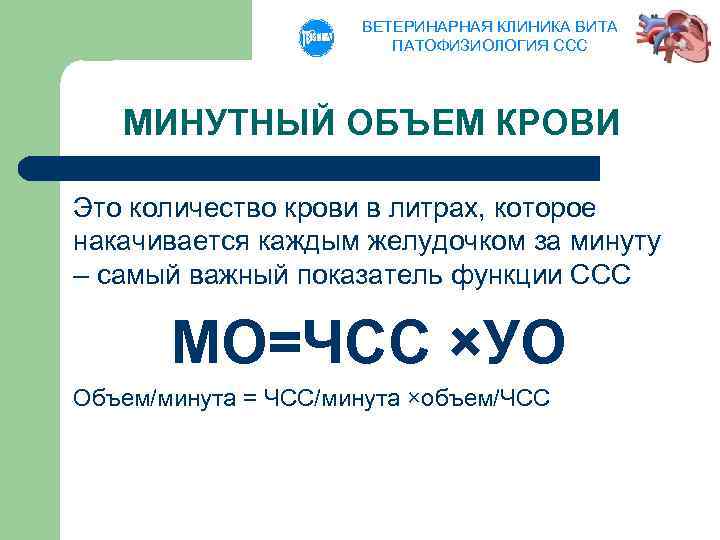 ВЕТЕРИНАРНАЯ КЛИНИКА ВИТА
ПАТОФИЗИОЛОГИЯ ССС

МИНУТНЫЙ ОБЪЕМ КРОВИ

Это количество крови в литрах, которое накачивается каждым желудочком за минуту – самый важный показатель функции ССС

МО=ЧСС ×УО

Объем/минута = ЧСС/минута ×объем/ЧСС